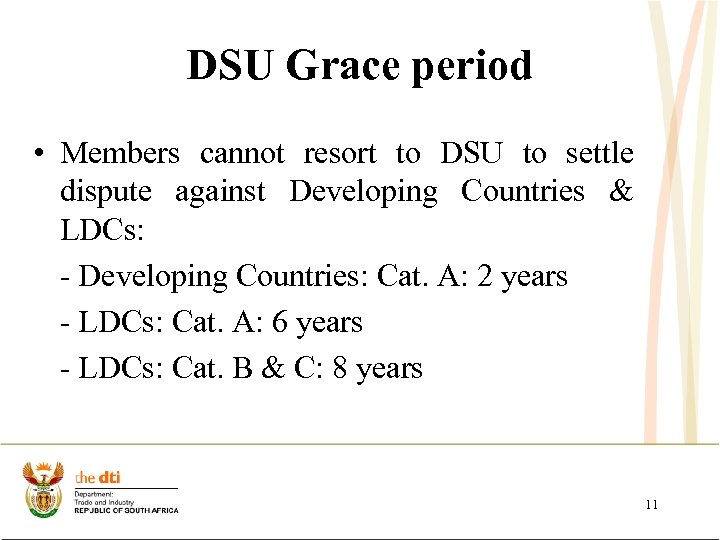 DSU Grace period

• Members cannot resort to DSU to settle dispute against Developing Countries & LDCs:

- Developing Countries: Cat. A: 2 years

- LDCs: Cat. A: 6 years

- LDCs: Cat. B & C: 8 years

the dti
Department:
Trade and Industry
REPUBLIC OF SOUTH AFRICA

11